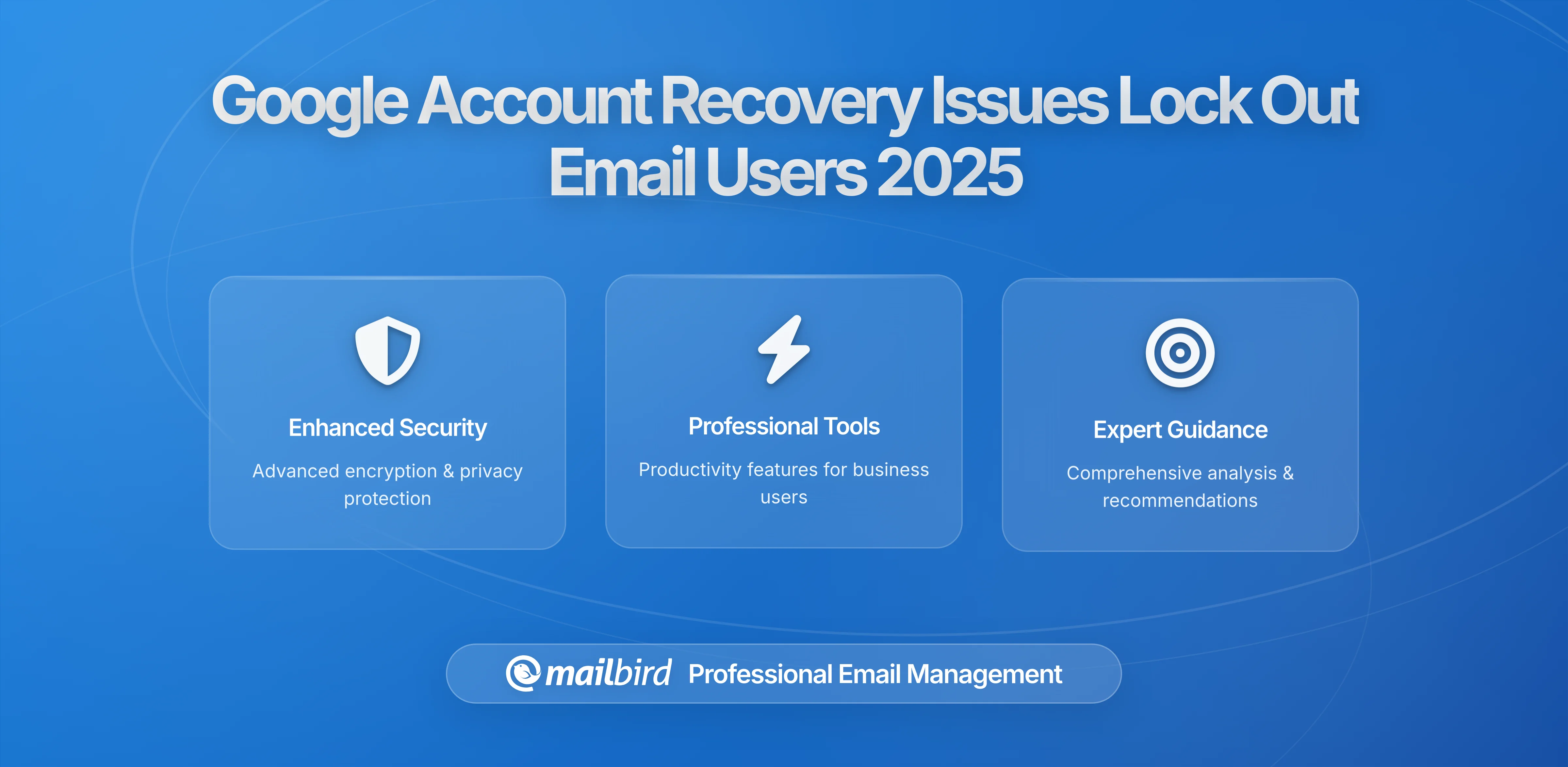 Google Account Recovery Issues Lock Out Email Users 2025

Enhanced Security

Advanced encryption & privacy protection

Professional Tools

Productivity features for business users

Expert Guidance

Comprehensive analysis & recommendations

mailbird Professional Email Management